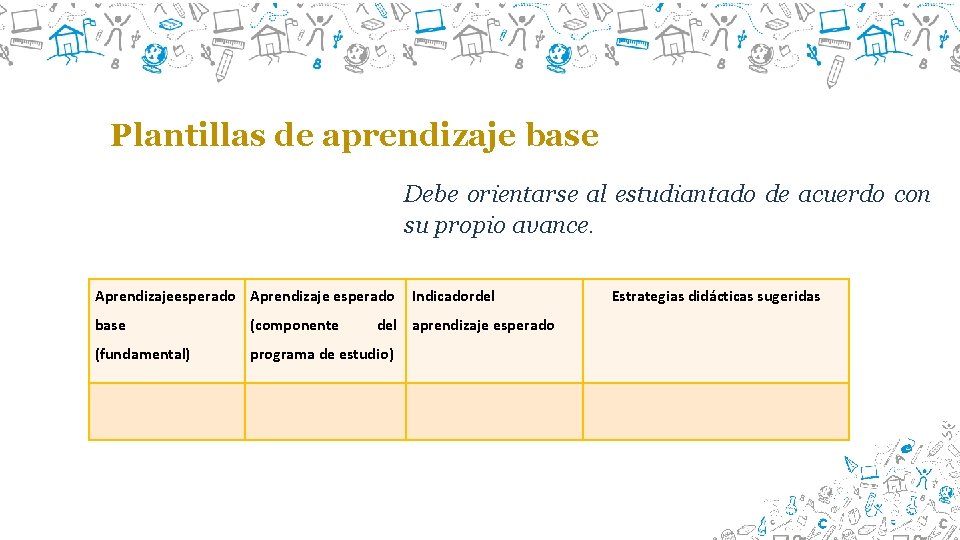 Plantillas de aprendizaje base

Debe orientarse al estudiantado de acuerdo con su propio avance.

| Aprendizajeesperado base (fundamental) | Aprendizaje esperado (componente del programa de estudio) | Indicadordel aprendizaje esperado | Estrategias didácticas sugeridas |
|---|---|---|---|
| | | | |